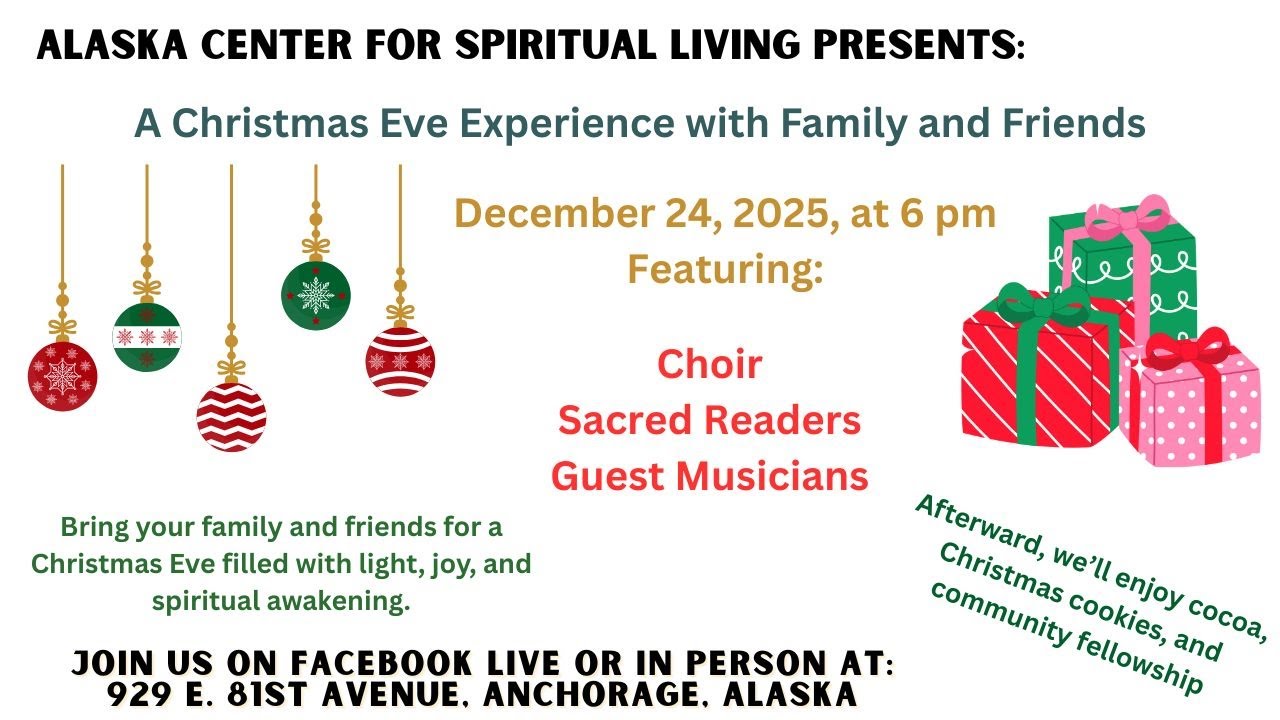 ALASKA CENTER FOR SPIRITUAL LIVING PRESENTS:

A Christmas Eve Experience with Family and Friends

December 24, 2025, at 6 pm
Featuring:

Choir
Sacred Readers
Guest Musicians

Bring your family and friends for a Christmas Eve filled with light, joy, and spiritual awakening.

Afterward, we'll enjoy cocoa, Christmas cookies, and community fellowship

JOIN US ON FACEBOOK LIVE OR IN PERSON AT:
929 E. 81ST AVENUE, ANCHORAGE, ALASKA